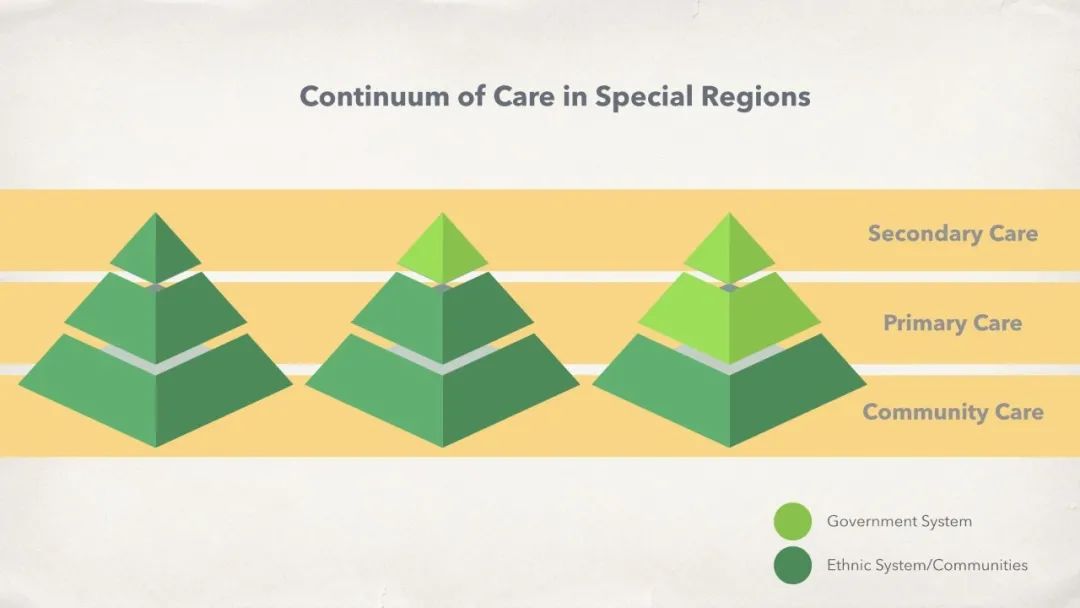 Continuum of Care in Special Regions

Secondary Care

Primary Care

Community Care

Government System

Ethnic System/Communities